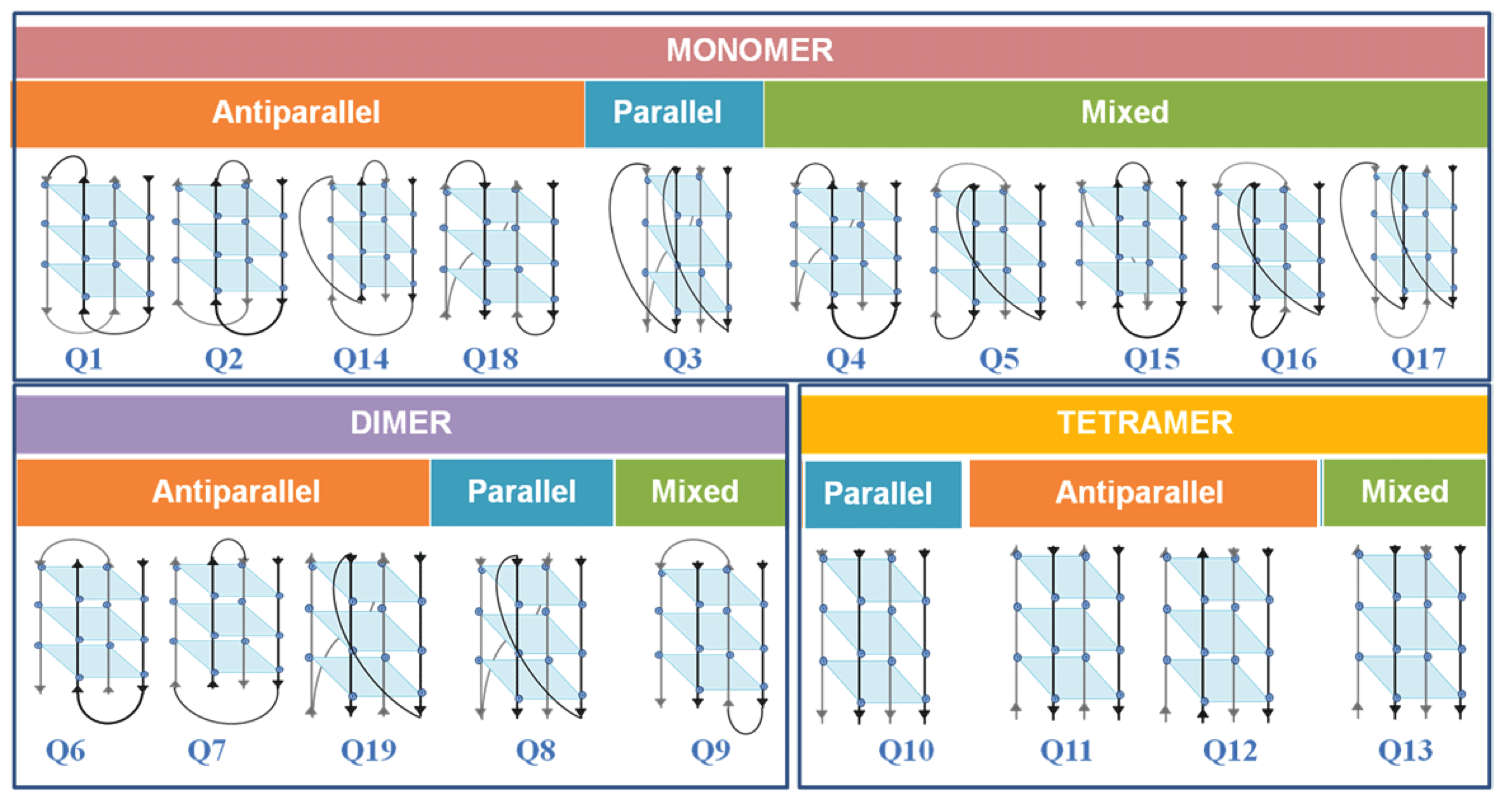 MONOMER

Antiparallel

Parallel

Mixed

Q1 Q2 Q14 Q18 Q3 Q4 Q5 Q15 Q16 Q17

DIMER

Antiparallel

Parallel

Mixed

Q6 Q7 Q19 Q8 Q9

TETRAMER

Parallel

Antiparallel

Mixed

Q10 Q11 Q12 Q13